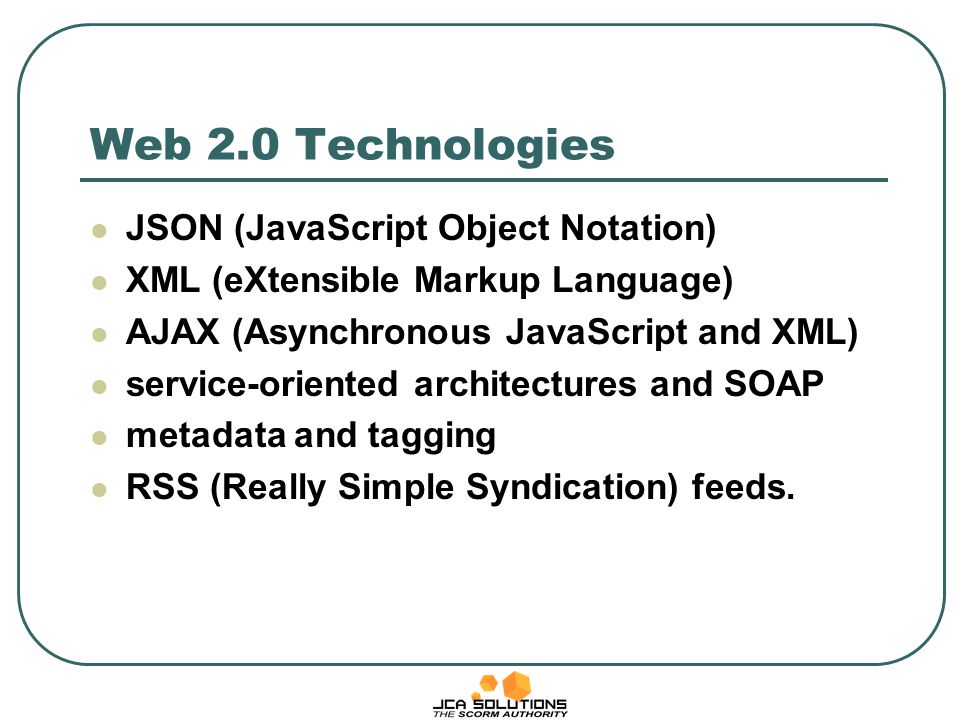 Web 2.0 Technologies

- JSON (JavaScript Object Notation)
- XML (eXtensible Markup Language)
- AJAX (Asynchronous JavaScript and XML)
- service-oriented architectures and SOAP
- metadata and tagging
- RSS (Really Simple Syndication) feeds.

JCA SOLUTIONS
THE SCORM AUTHORITY